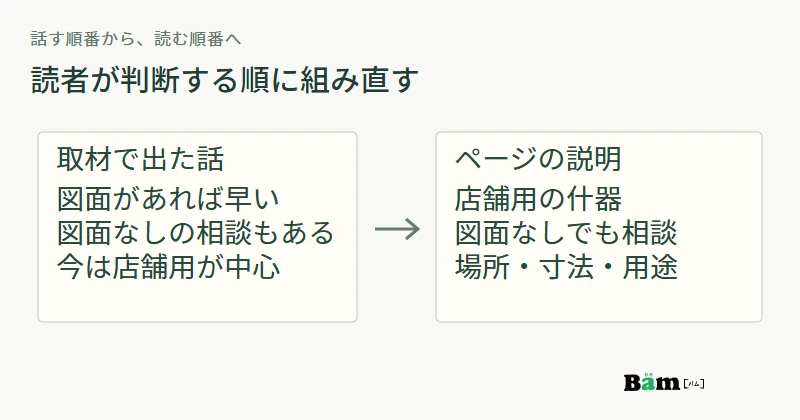 話す順番から、読む順番へ

読者が判断する順に組み直す

取材で出た話
図面があれば早い
図面なしの相談もある
今は店舗用が中心

→

ページの説明
店舗用の什器
図面なしでも相談
場所・寸法・用途

Bam [バム]